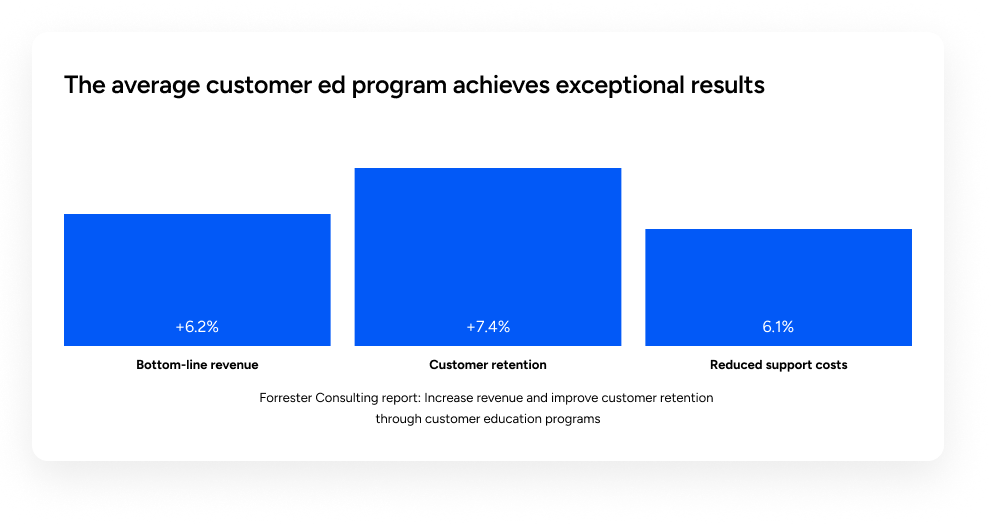 The average customer ed program achieves exceptional results

+6.2%

Bottom-line revenue

+7.4%

Customer retention

6.1%

Reduced support costs

Forrester Consulting report: Increase revenue and improve customer retention through customer education programs